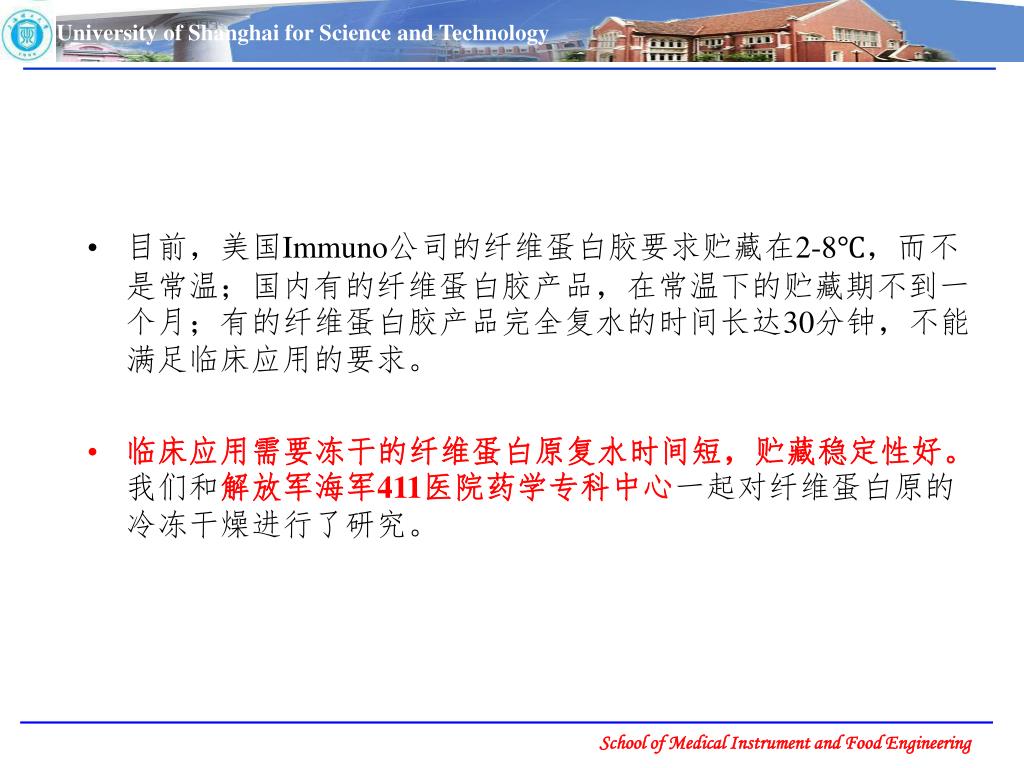 University of Shanghai for Science and Technology

• 目前，美国Immuno公司的纤维蛋白胶要求贮藏在2-8℃，而不是常温；国内有的纤维蛋白胶产品，在常温下的贮藏期不到一个月；有的纤维蛋白胶产品完全复水的时间长达30分钟，不能满足临床应用的要求。

• 临床应用需要冻干的纤维蛋白原复水时间短，贮藏稳定性好。我们和解放军海军411医院药学专科中心一起对纤维蛋白原的冷冻干燥进行了研究。

School of Medical Instrument and Food Engineering